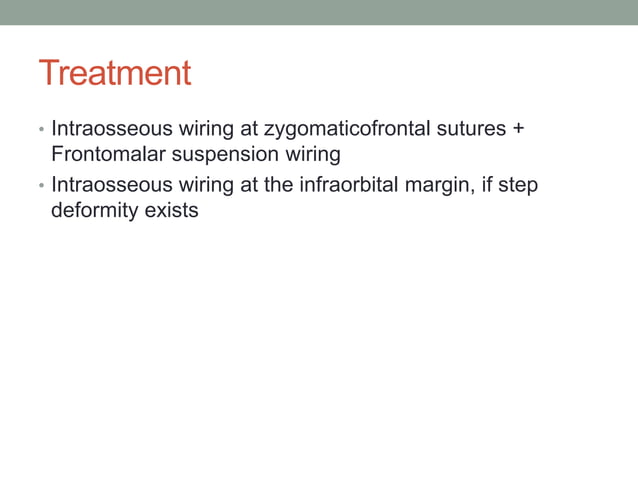 Treatment

• Intraosseous wiring at zygomaticofrontal sutures + Frontomalar suspension wiring
• Intraosseous wiring at the infraorbital margin, if step deformity exists